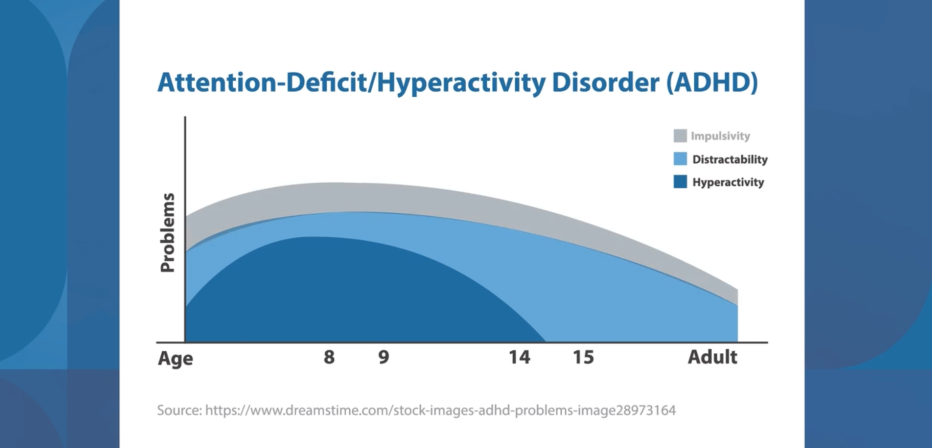 Attention-Deficit/Hyperactivity Disorder (ADHD)

Impulsivity
Distractability
Hyperactivity

Problems

Age 8 9 14 15 Adult

Source: https://www.dreamstime.com/stock-images-adhd-problems-image28973164